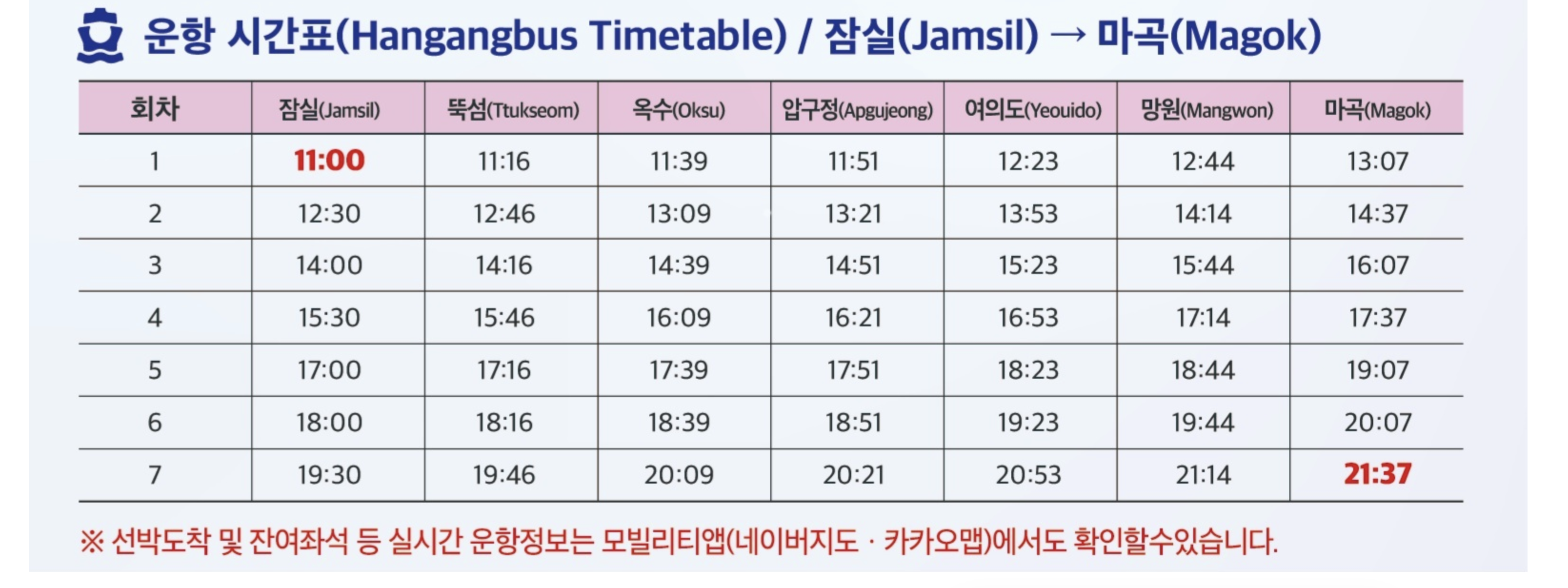 운항 시간표(Hangangbus Timetable) / 잠실(Jamsil) → 마곡(Magok)

| 회차 | 잠실(Jamsil) | 뚝섬(Ttukseom) | 옥수(Oksu) | 압구정(Apgujeong) | 여의도(Yeouido) | 망원(Mangwon) | 마곡(Magok) |
|---|---|---|---|---|---|---|---|
| 1 | 11:00 | 11:16 | 11:39 | 11:51 | 12:23 | 12:44 | 13:07 |
| 2 | 12:30 | 12:46 | 13:09 | 13:21 | 13:53 | 14:14 | 14:37 |
| 3 | 14:00 | 14:16 | 14:39 | 14:51 | 15:23 | 15:44 | 16:07 |
| 4 | 15:30 | 15:46 | 16:09 | 16:21 | 16:53 | 17:14 | 17:37 |
| 5 | 17:00 | 17:16 | 17:39 | 17:51 | 18:23 | 18:44 | 19:07 |
| 6 | 18:00 | 18:16 | 18:39 | 18:51 | 19:23 | 19:44 | 20:07 |
| 7 | 19:30 | 19:46 | 20:09 | 20:21 | 20:53 | 21:14 | 21:37 |

※ 선박도착 및 잔여좌석 등 실시간 운항정보는 모빌리티앱(네이버지도 · 카카오맵)에서도 확인할수있습니다.